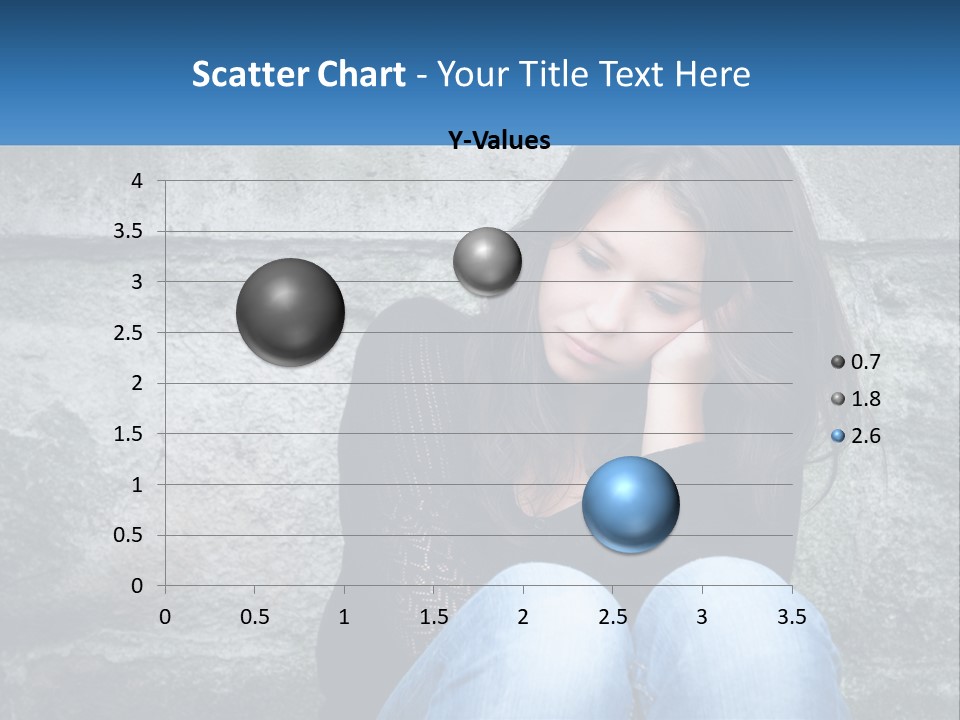 Scatter Chart - Your Title Text Here

Y-Values

4
3.5
3
2.5
2
1.5
1
0.5
0

0 0.5 1 1.5 2 2.5 3 3.5

0.7
1.8
2.6